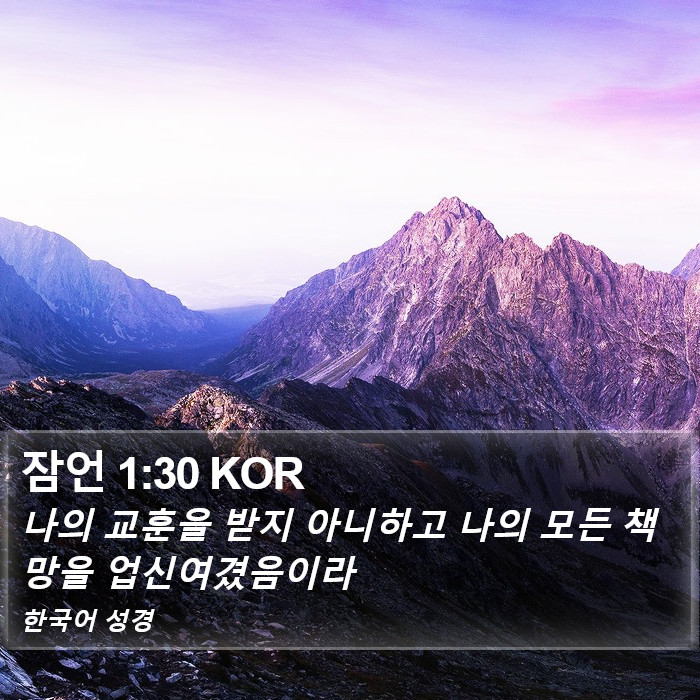 잠언 1:30 KOR

나의 교훈을 받지 아니하고 나의 모든 책망을 업신여겼음이라

한국어 성경